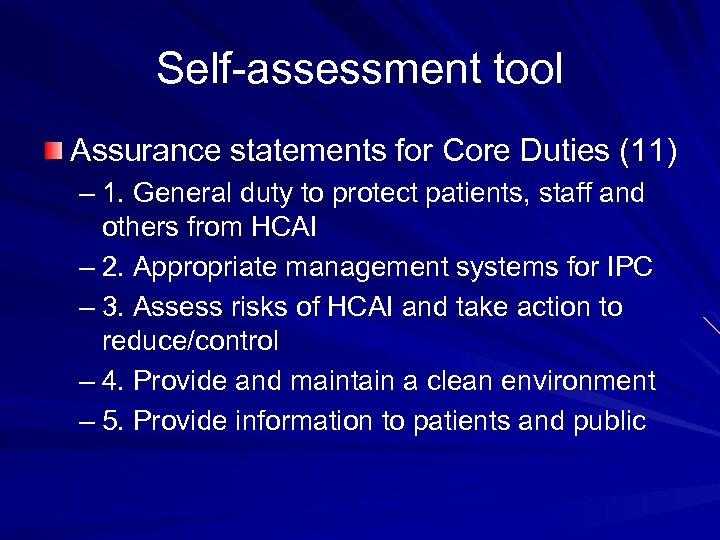 Self-assessment tool

Assurance statements for Core Duties (11)

– 1. General duty to protect patients, staff and others from HCAI
– 2. Appropriate management systems for IPC
– 3. Assess risks of HCAI and take action to reduce/control
– 4. Provide and maintain a clean environment
– 5. Provide information to patients and public